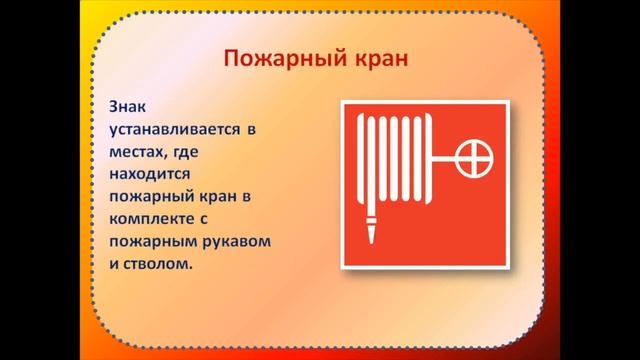 Пожарный кран

Знак устанавливается в местах, где находится пожарный кран в комплекте с пожарным рукавом и стволом.